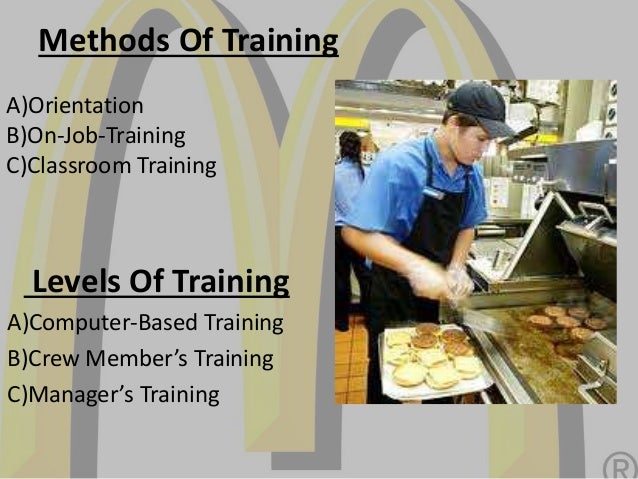 Methods Of Training

A)Orientation
B)On-Job-Training
C)Classroom Training

Levels Of Training

A)Computer-Based Training
B)Crew Member's Training
C)Manager's Training

®